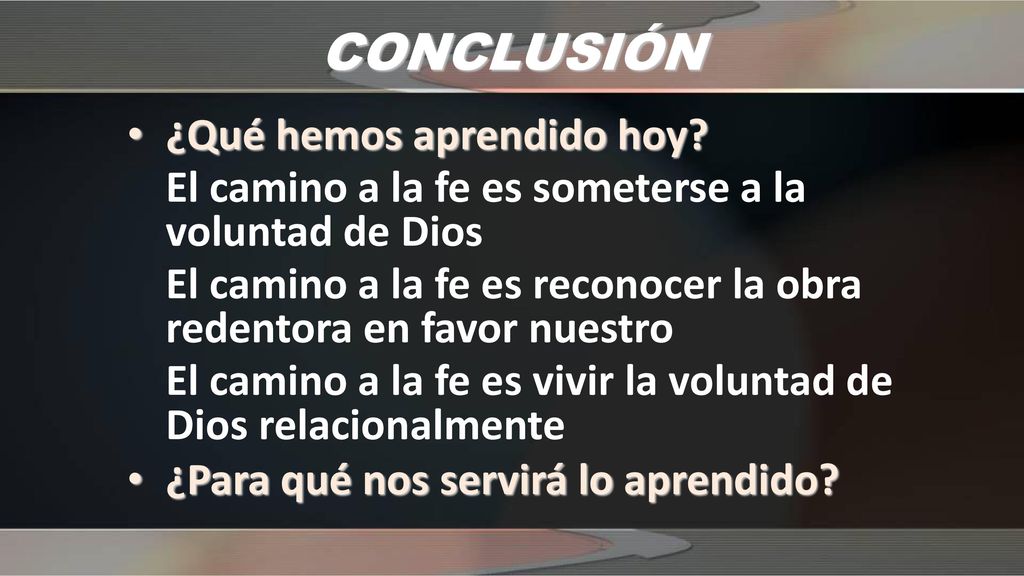 CONCLUSIÓN

• ¿Qué hemos aprendido hoy?

El camino a la fe es someterse a la voluntad de Dios

El camino a la fe es reconocer la obra redentora en favor nuestro

El camino a la fe es vivir la voluntad de Dios relacionalmente

• ¿Para qué nos servirá lo aprendido?